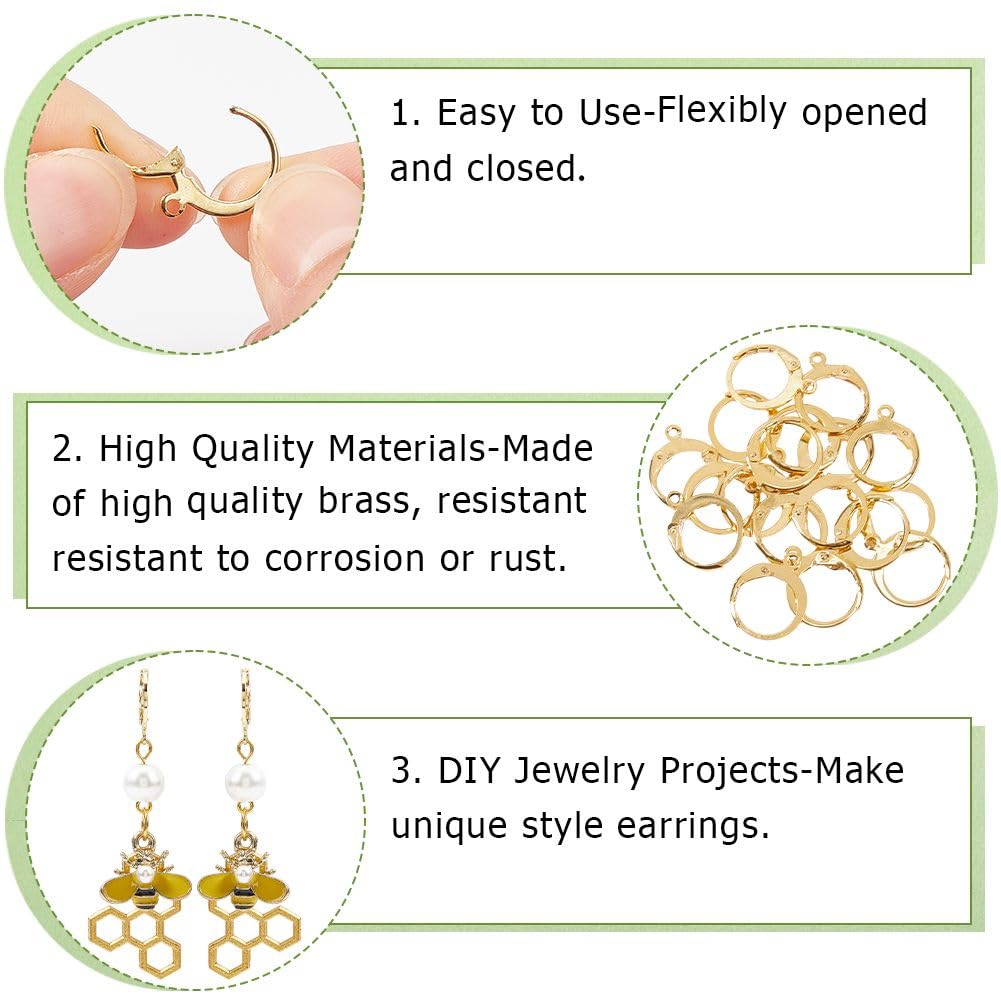 1. Easy to Use-Flexibly opened and closed.

2. High Quality Materials-Made of high quality brass, resistant resistant to corrosion or rust.

3. DIY Jewelry Projects-Make unique style earrings.